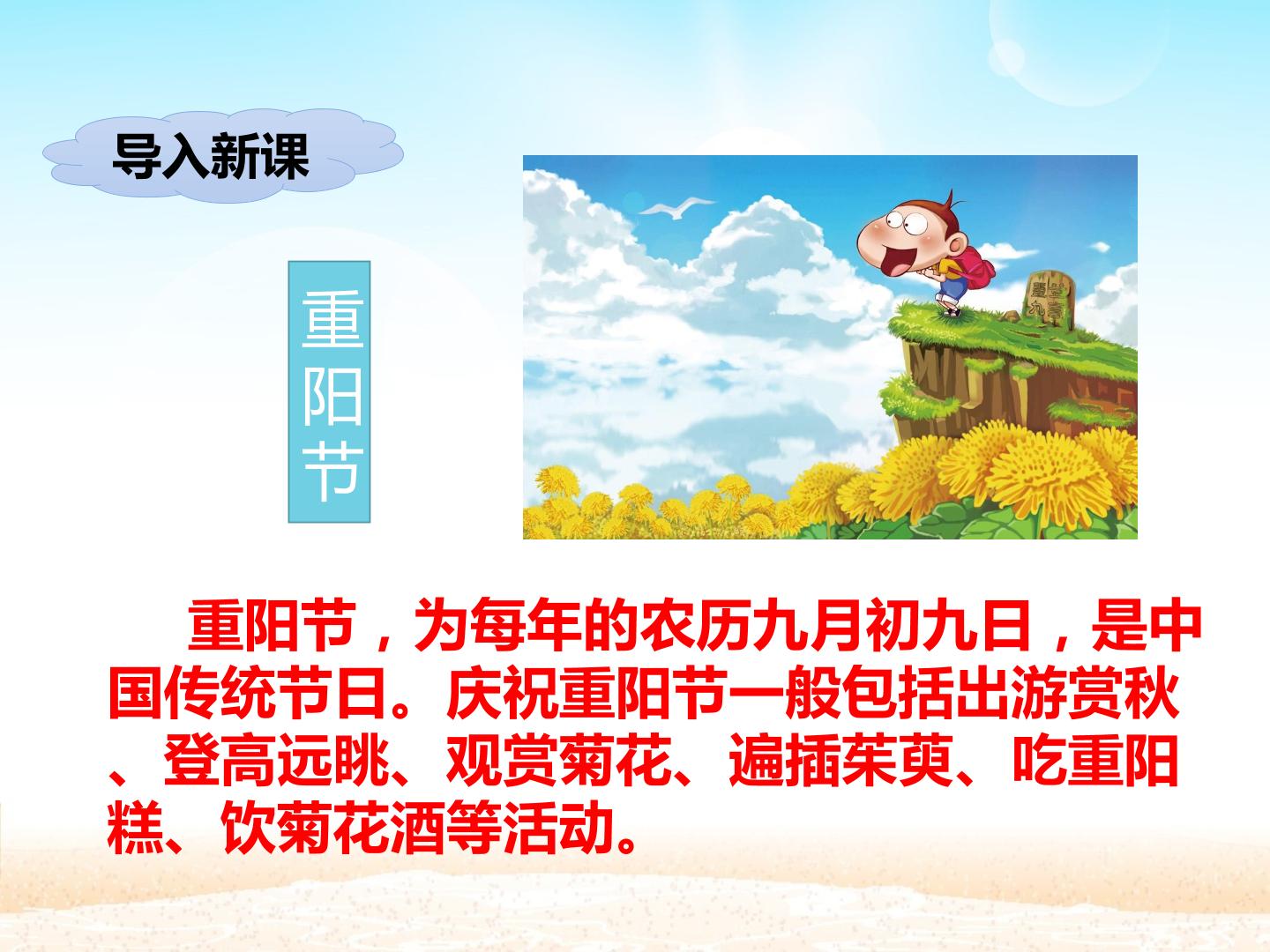 导入新课

重阳节

重阳节，为每年的农历九月初九日，是中国传统节日。庆祝重阳节一般包括出游赏秋、登高远眺、观赏菊花、遍插茱萸、吃重阳糕、饮菊花酒等活动。